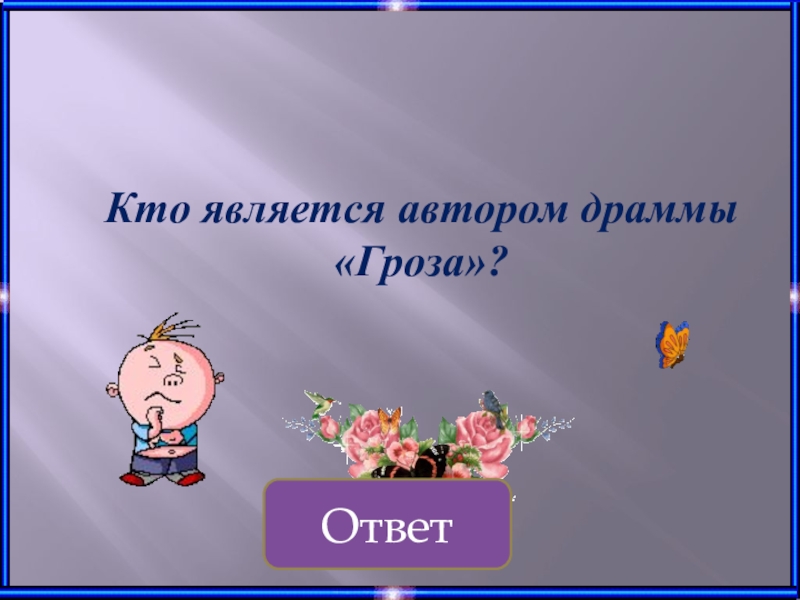 Кто является автором драммы «Гроза»?

Ответ